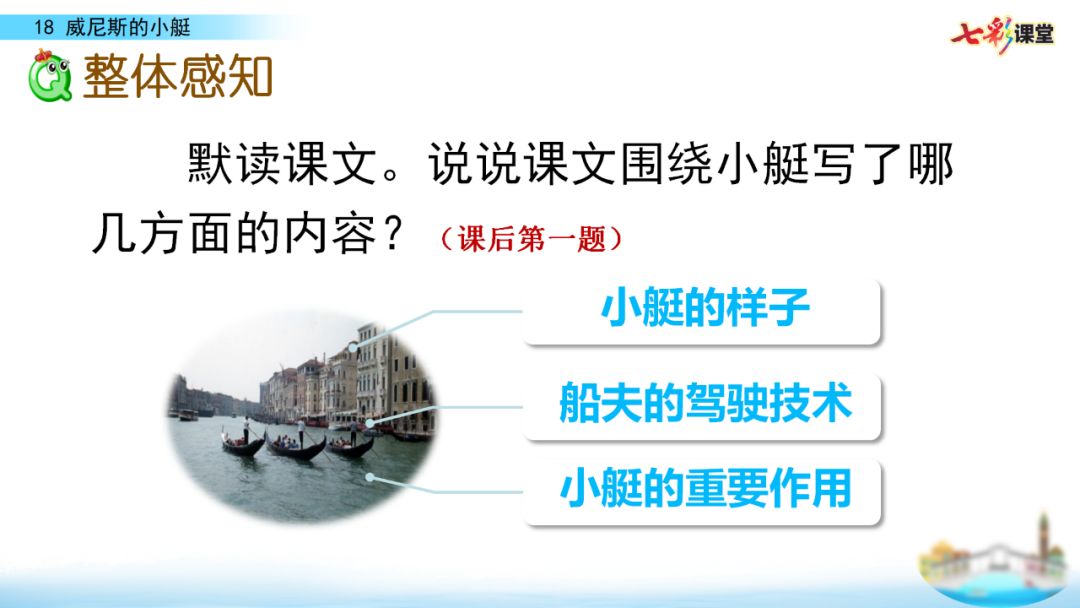 18 威尼斯的小艇

七彩课堂

整体感知

默读课文。说说课文围绕小艇写了哪几方面的内容？（课后第一题）

小艇的样子

船夫的驾驶技术

小艇的重要作用